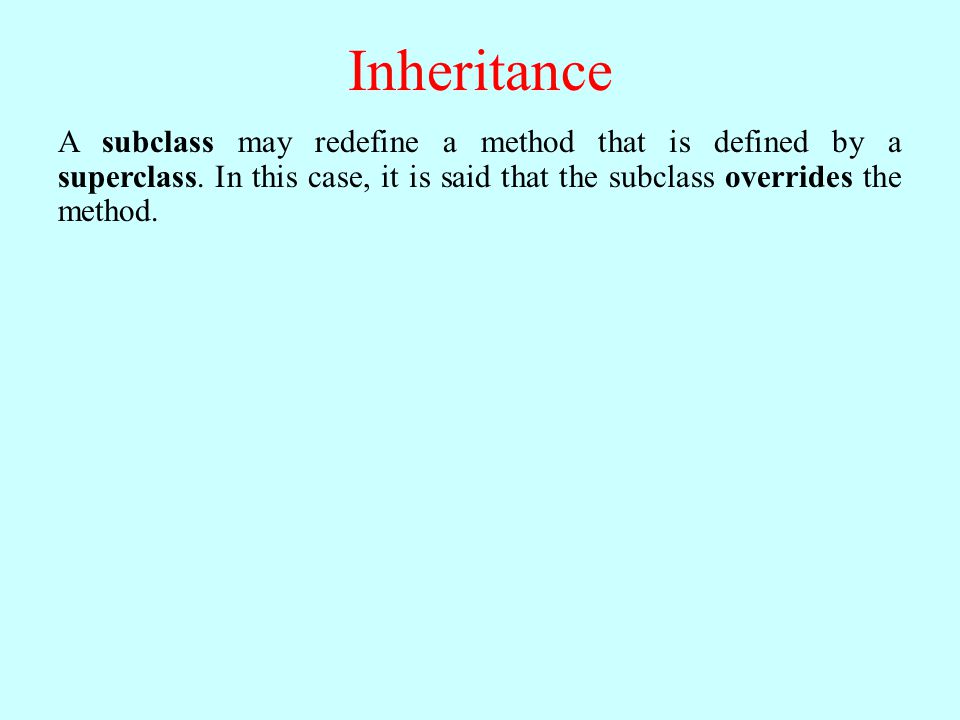 Inheritance

A subclass may redefine a method that is defined by a superclass. In this case, it is said that the subclass overrides the method.